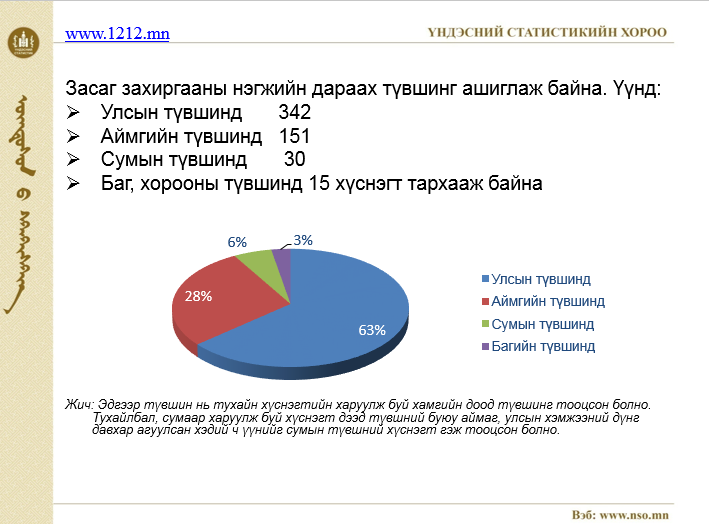 www.1212.mn

ҮНДЭСНИЙ СТАТИСТИКИЙН ХОРОО

Засаг захиргааны нэгжийн дараах түвшинг ашиглаж байна. Үүнд:
➢ Улсын түвшинд 342
➢ Аймгийн түвшинд 151
➢ Сумын түвшинд 30
➢ Баг, хорооны түвшинд 15 хүснэгт тархааж байна

6%
3%
28%
63%

Улсын түвшинд
Аймгийн түвшинд
Сумын түвшинд
Багийн түвшинд

Жич: Эдгээр түвшин нь тухайн хүснэгтийн харуулж буй хамгийн доод түвшинг тооцсон болно. Тухайлбал, сумаар харуулж буй хүснэгт дээд түвшний буюу аймаг, улсын хэмжээний дүнг давхар агуулсан хэдий ч үүнийг сумын түвшний хүснэгт гэж тооцсон болно.

Вэб: www.nso.mn